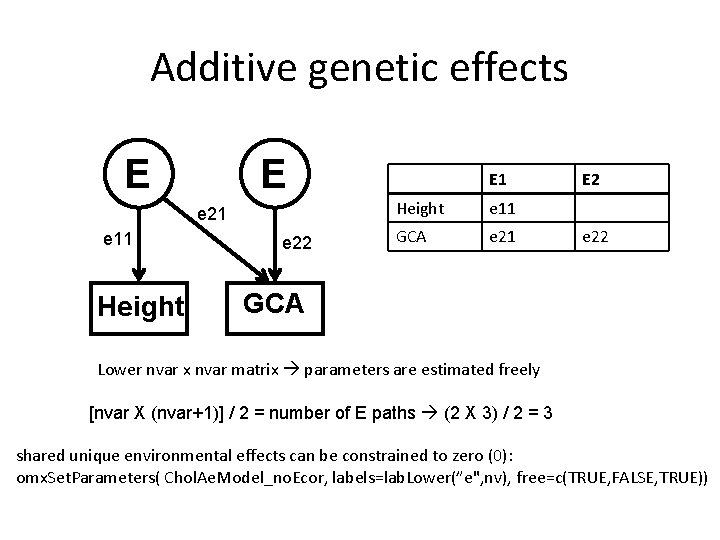 Additive genetic effects

E E
e11 e21 e22
Height GCA

| | E1 | E2 |
|---|---|---|
| Height | e11 | |
| GCA | e21 | e22 |

Lower nvar x nvar matrix → parameters are estimated freely

[nvar X (nvar+1)] / 2 = number of E paths → (2 X 3) / 2 = 3

shared unique environmental effects can be constrained to zero (0):
omxSetParameters( CholAeModel_noEcor, labels=labLower("e",nv), free=c(TRUE,FALSE,TRUE))